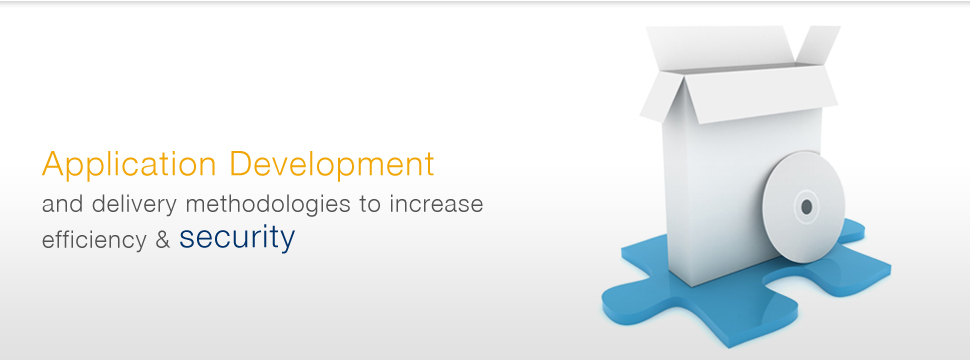 Application Development
and delivery methodologies to increase efficiency & security